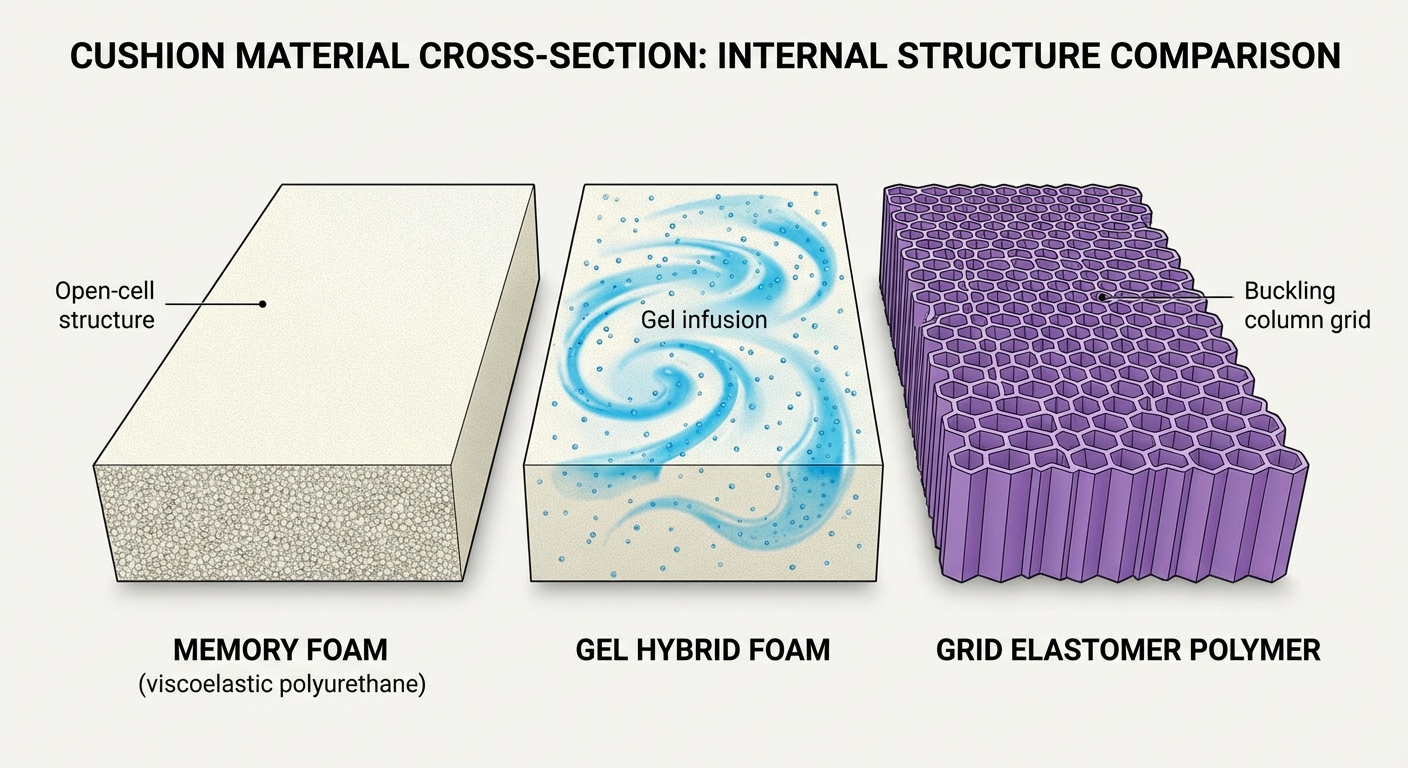 CUSHION MATERIAL CROSS-SECTION: INTERNAL STRUCTURE COMPARISON

Open-cell structure

Gel infusion

Buckling column grid

MEMORY FOAM
(viscoelastic polyurethane)

GEL HYBRID FOAM

GRID ELASTOMER POLYMER